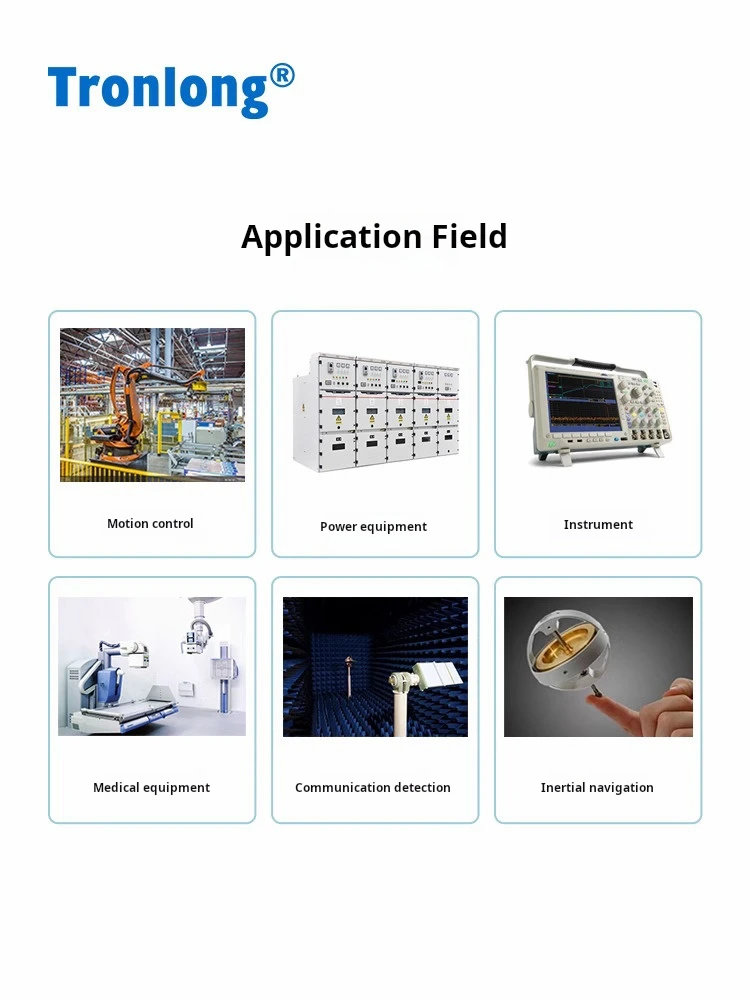 Tronlong®

Application Field

Motion control

Power equipment

Instrument

Medical equipment

Communication detection

Inertial navigation